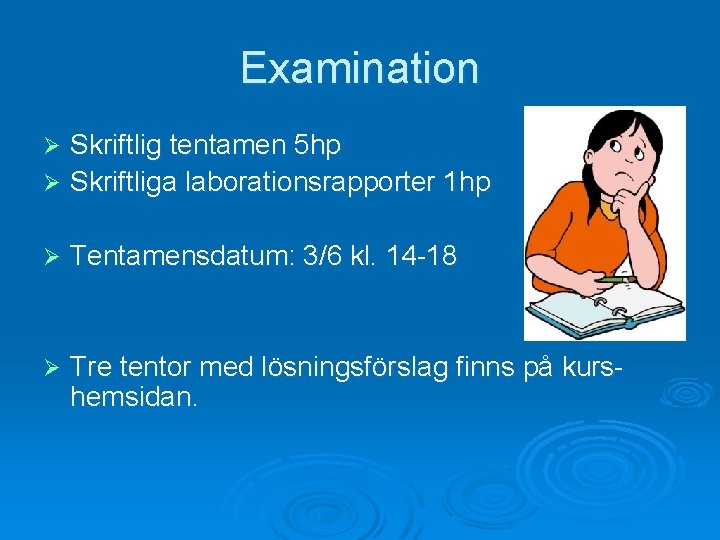 Examination

➢ Skriftlig tentamen 5hp
➢ Skriftliga laborationsrapporter 1hp

➢ Tentamensdatum: 3/6 kl. 14-18

➢ Tre tentor med lösningsförslag finns på kurshemsidan.